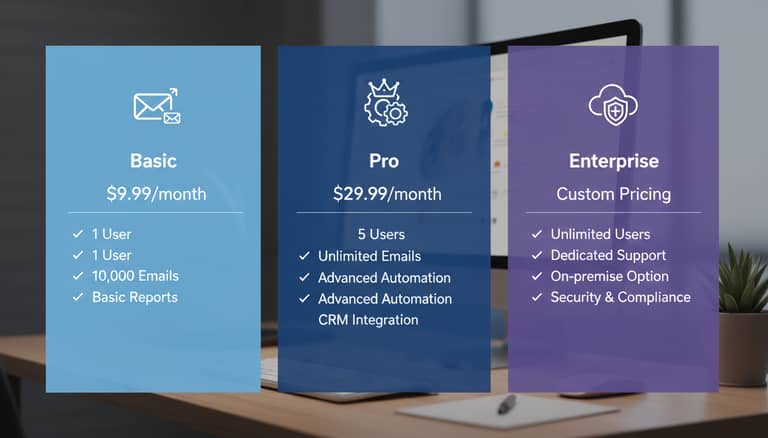 Basic

$9.99/month

✓ 1 User
✓ 1 User
✓ 10,000 Emails
✓ Basic Reports

Pro

$29.99/month

5 Users
✓ Unlimited Emails
✓ Advanced Automation
✓ Advanced Automation
CRM Integration

Enterprise

Custom Pricing

✓ Unlimited Users
✓ Dedicated Support
✓ On-premise Option
✓ Security & Compliance